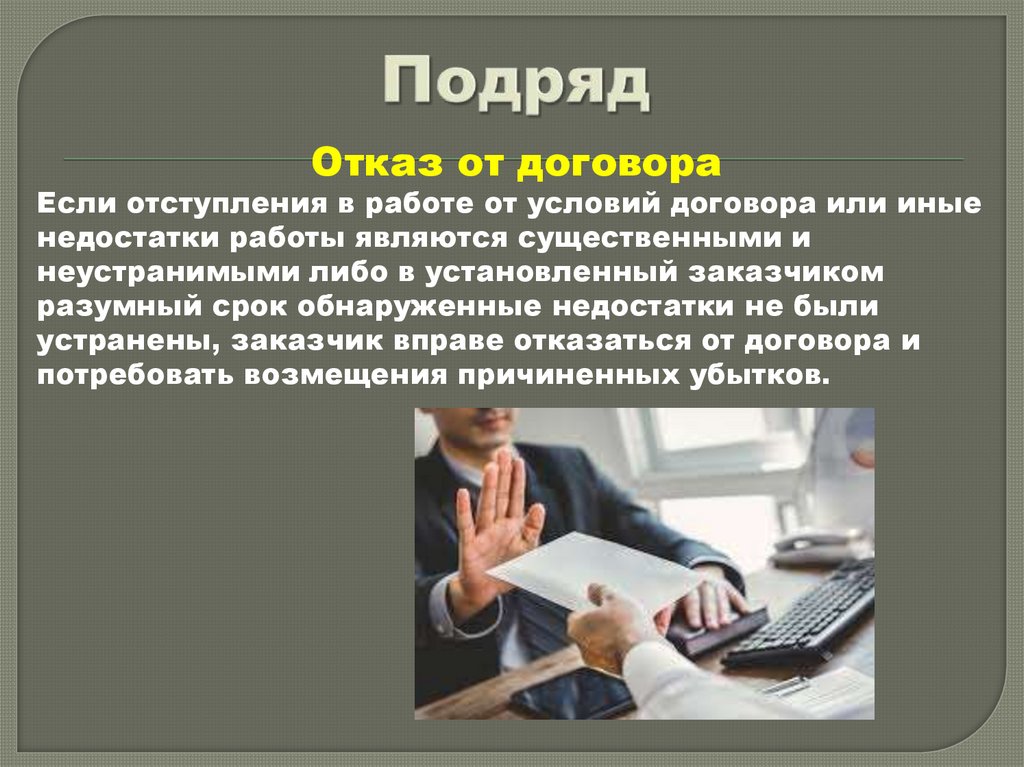 Подряд

Отказ от договора

Если отступления в работе от условий договора или иные недостатки работы являются существенными и неустранимыми либо в установленный заказчиком разумный срок обнаруженные недостатки не были устранены, заказчик вправе отказаться от договора и потребовать возмещения причиненных убытков.